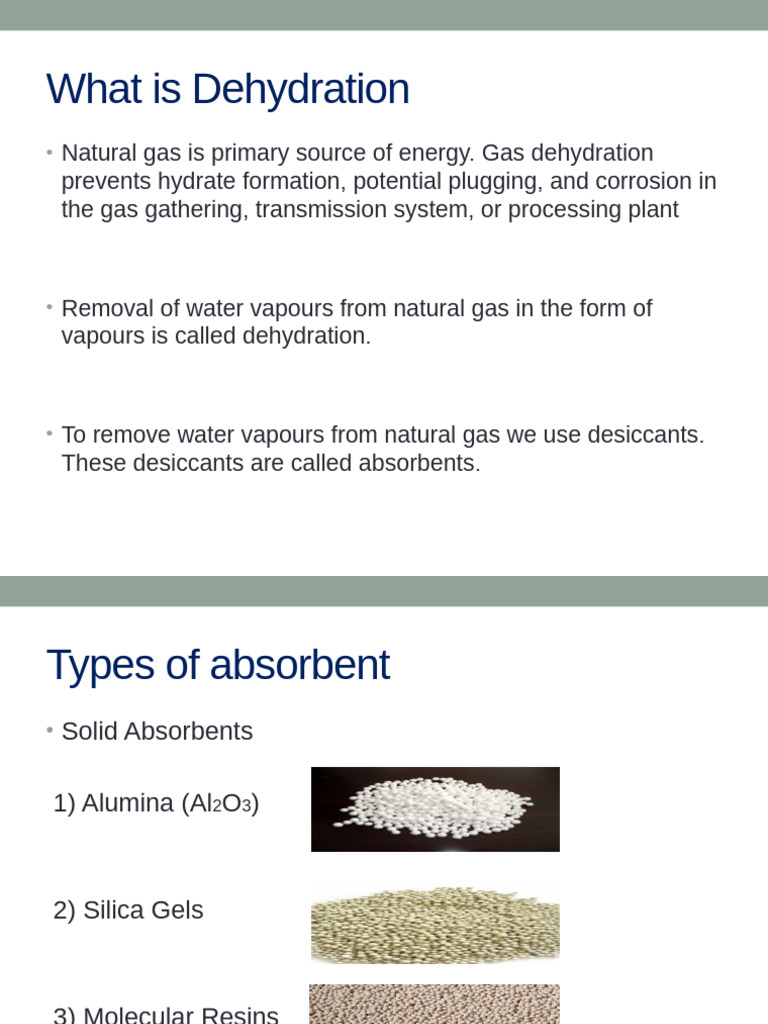 What is Dehydration

• Natural gas is primary source of energy. Gas dehydration prevents hydrate formation, potential plugging, and corrosion in the gas gathering, transmission system, or processing plant

• Removal of water vapours from natural gas in the form of vapours is called dehydration.

• To remove water vapours from natural gas we use desiccants. These desiccants are called absorbents.

Types of absorbent

• Solid Absorbents

1) Alumina ($Al_2O_3$)

2) Silica Gels

3) Molecular Resins